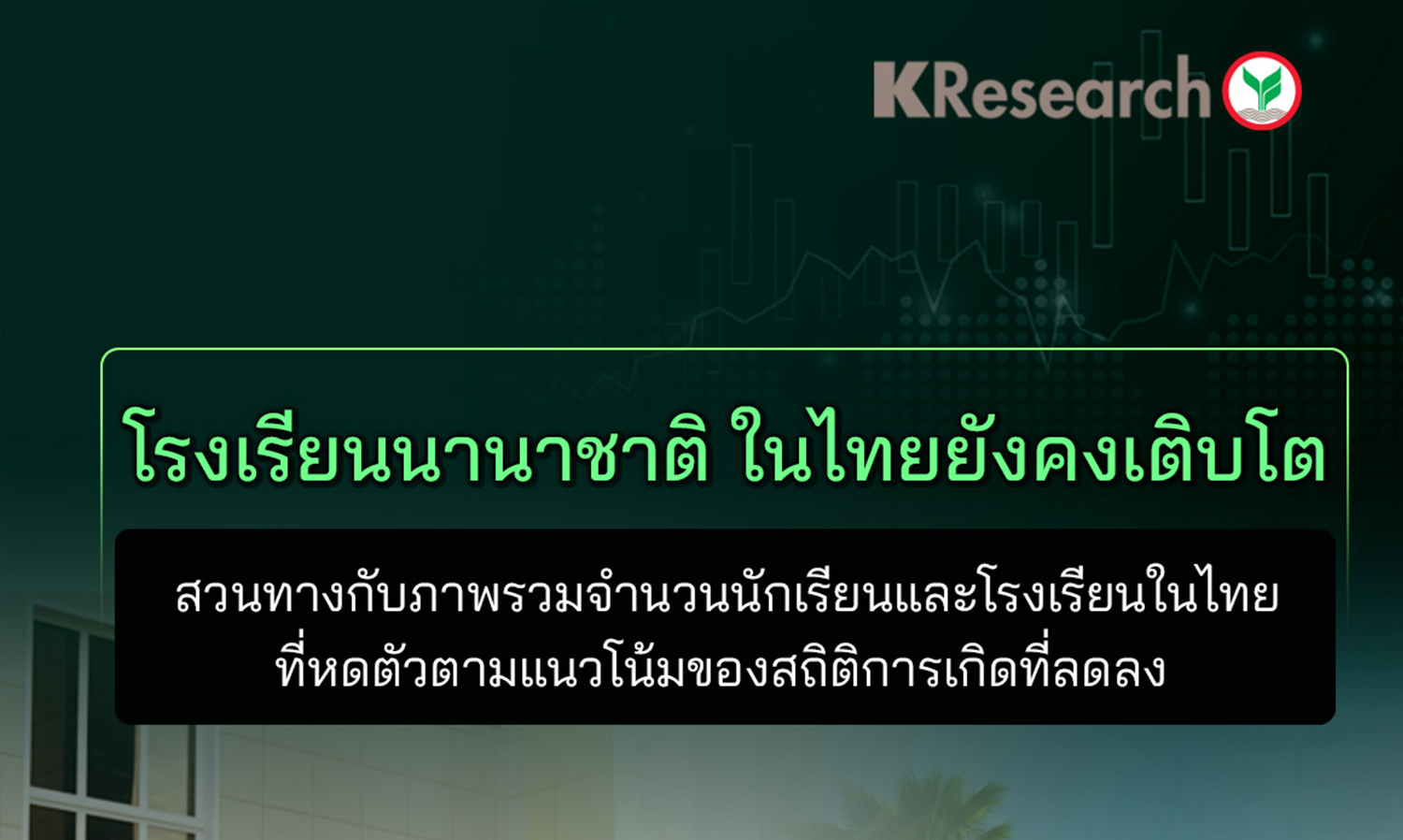 KResearch

โรงเรียนนานาชาติ ในไทยยังคงเติบโต

สวนทางกับภาพรวมจำนวนนักเรียนและโรงเรียนในไทย ที่หดตัวตามแนวโน้มของสถิติการเกิดที่ลดลง